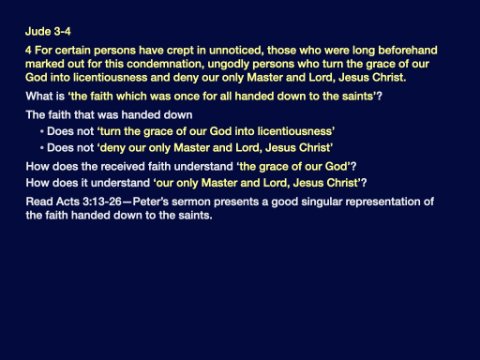 Jude 3-4

4 For certain persons have crept in unnoticed, those who were long beforehand marked out for this condemnation, ungodly persons who turn the grace of our God into licentiousness and deny our only Master and Lord, Jesus Christ.

What is ‘the faith which was once for all handed down to the saints’?

The faith that was handed down

• Does not ‘turn the grace of our God into licentiousness’

• Does not ‘deny our only Master and Lord, Jesus Christ’

How does the received faith understand ‘the grace of our God’?

How does it understand ‘our only Master and Lord, Jesus Christ’?

Read Acts 3:13-26—Peter’s sermon presents a good singular representation of the faith handed down to the saints.